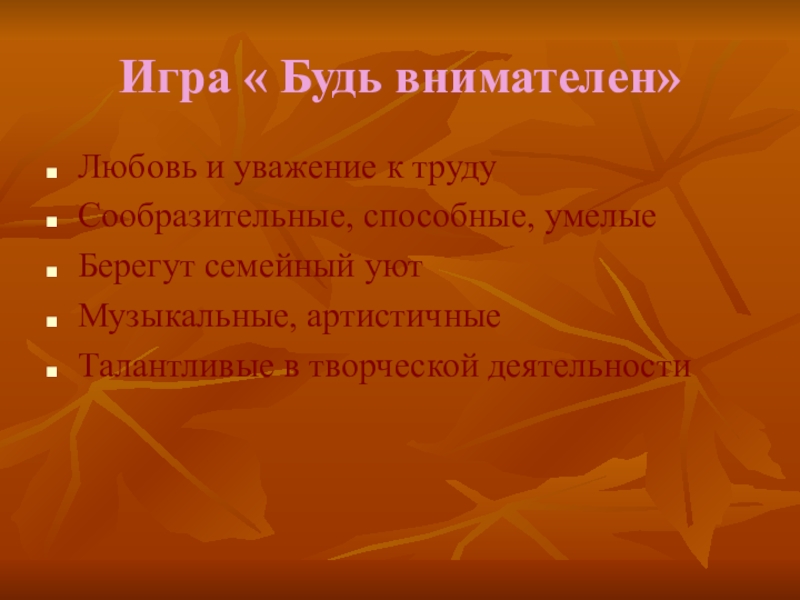 Игра « Будь внимателен»

- Любовь и уважение к труду
- Сообразительные, способные, умелые
- Берегут семейный уют
- Музыкальные, артистичные
- Талантливые в творческой деятельности